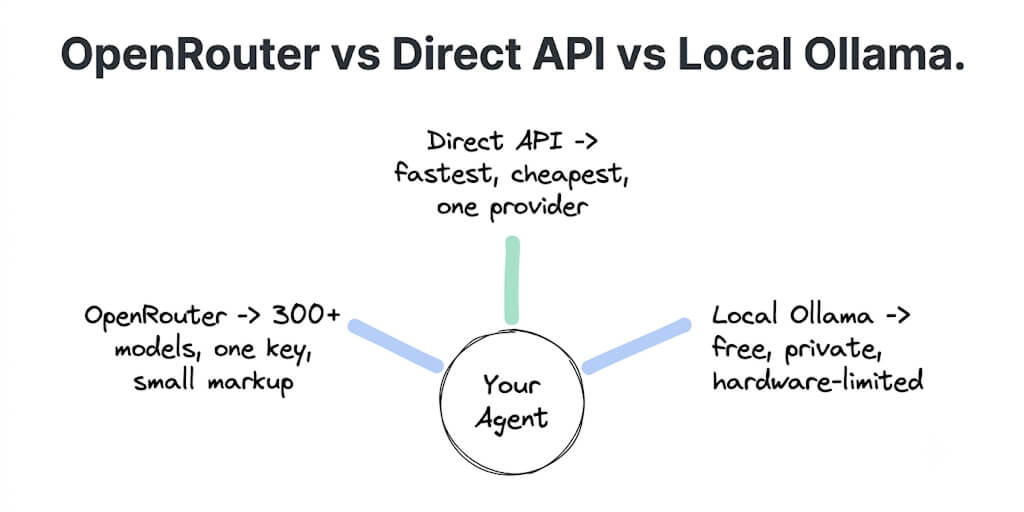 OpenRouter vs Direct API vs Local Ollama.

Direct API -> fastest, cheapest, one provider

OpenRouter -> 300+ models, one key, small markup

Your Agent

Local Ollama -> free, private, hardware-limited